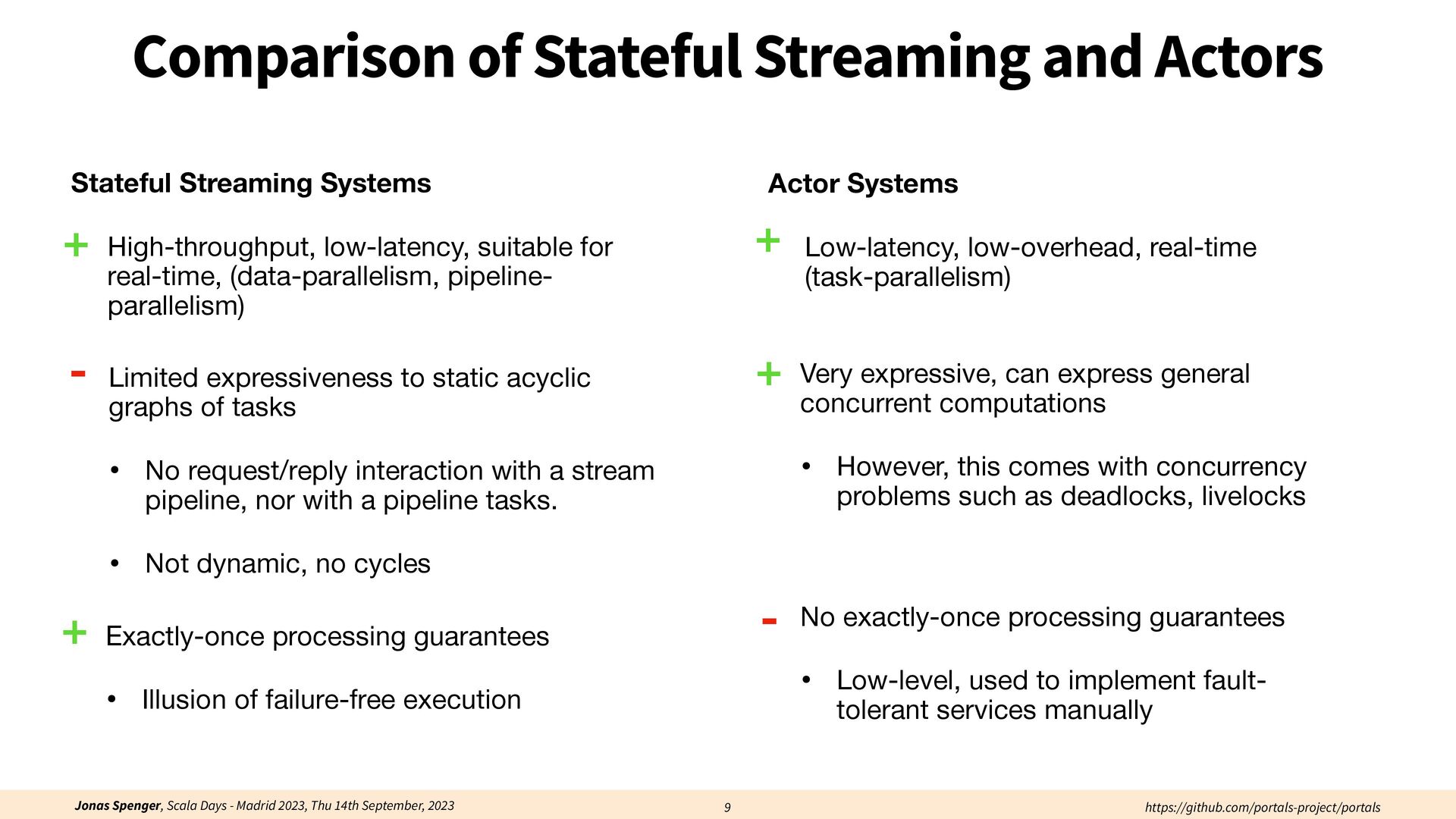 Comparison of Stateful Streaming and Actors

Stateful Streaming Systems

+ High-throughput, low-latency, suitable for real-time, (data-parallelism, pipeline-parallelism)

- Limited expressiveness to static acyclic graphs of tasks

• No request/reply interaction with a stream pipeline, nor with a pipeline tasks.

• Not dynamic, no cycles

+ Exactly-once processing guarantees

• Illusion of failure-free execution

Actor Systems

+ Low-latency, low-overhead, real-time (task-parallelism)

+ Very expressive, can express general concurrent computations

• However, this comes with concurrency problems such as deadlocks, livelocks

- No exactly-once processing guarantees

• Low-level, used to implement fault-tolerant services manually

Jonas Spenger, Scala Days - Madrid 2023, Thu 14th September, 2023 9 https://github.com/portals-project/portals